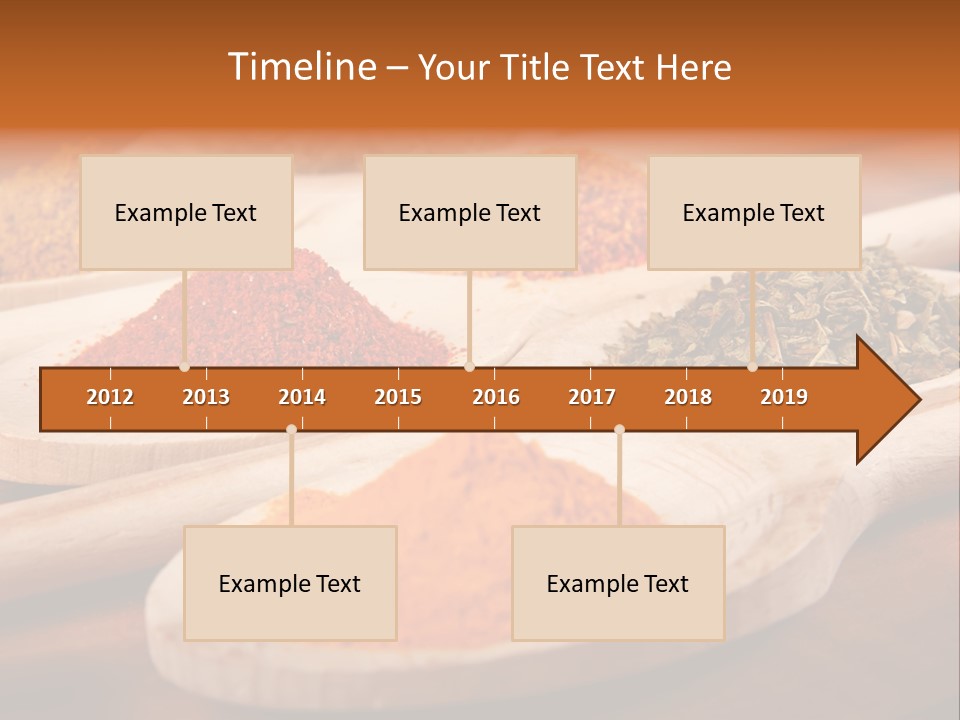 Timeline – Your Title Text Here

Example Text

Example Text

Example Text

2012 2013 2014 2015 2016 2017 2018 2019

Example Text

Example Text